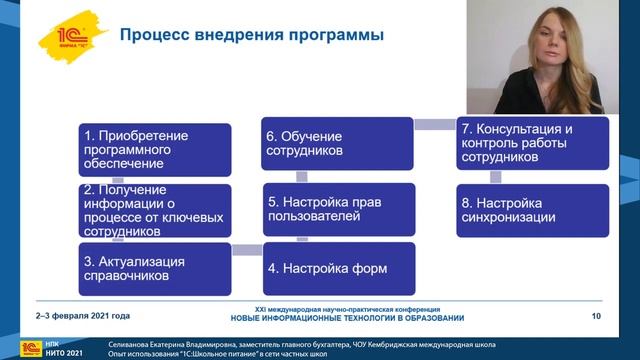 1С ФИРМА "1С"

Процесс внедрения программы

1. Приобретение программного обеспечение

2. Получение информации о процессе от ключевых сотрудников

3. Актуализация справочников

4. Настройка форм

5. Настройка прав пользователей

6. Обучение сотрудников

7. Консультация и контроль работы сотрудников

8. Настройка синхронизации

2–3 февраля 2021 года

XXI международная научно-практическая конференция
НОВЫЕ ИНФОРМАЦИОННЫЕ ТЕХНОЛОГИИ В ОБРАЗОВАНИИ

10

1С НПК НИТО 2021

Селиванова Екатерина Владимировна, заместитель главного бухгалтера, ЧОУ Кембриджская международная школа
Опыт использования "1С:Школьное питание" в сети частных школ